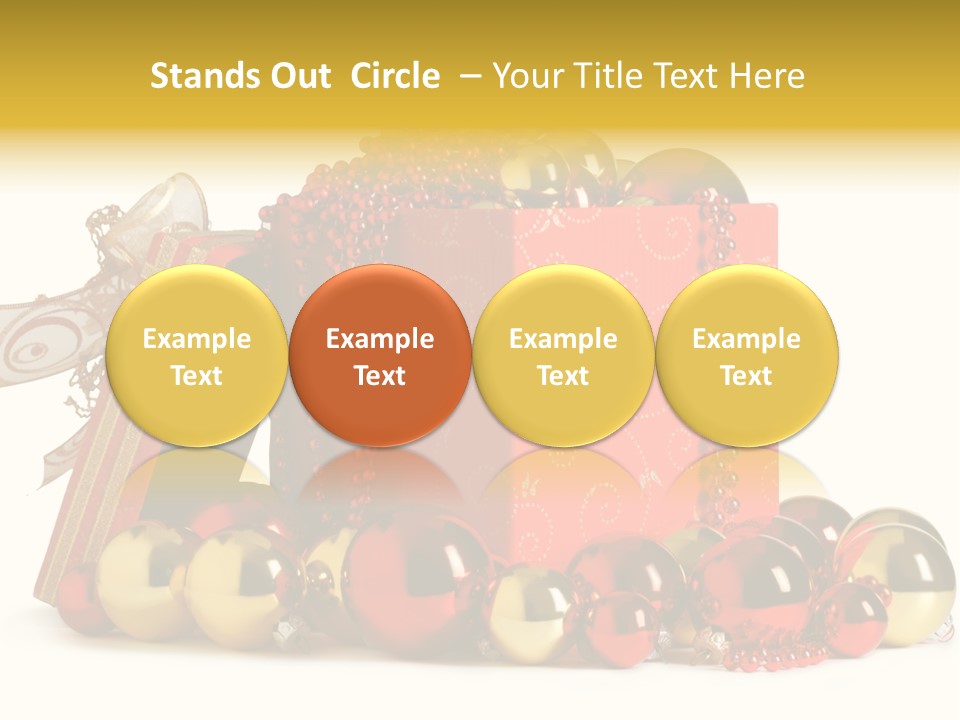 Stands Out Circle – Your Title Text Here

Example Text

Example Text

Example Text

Example Text